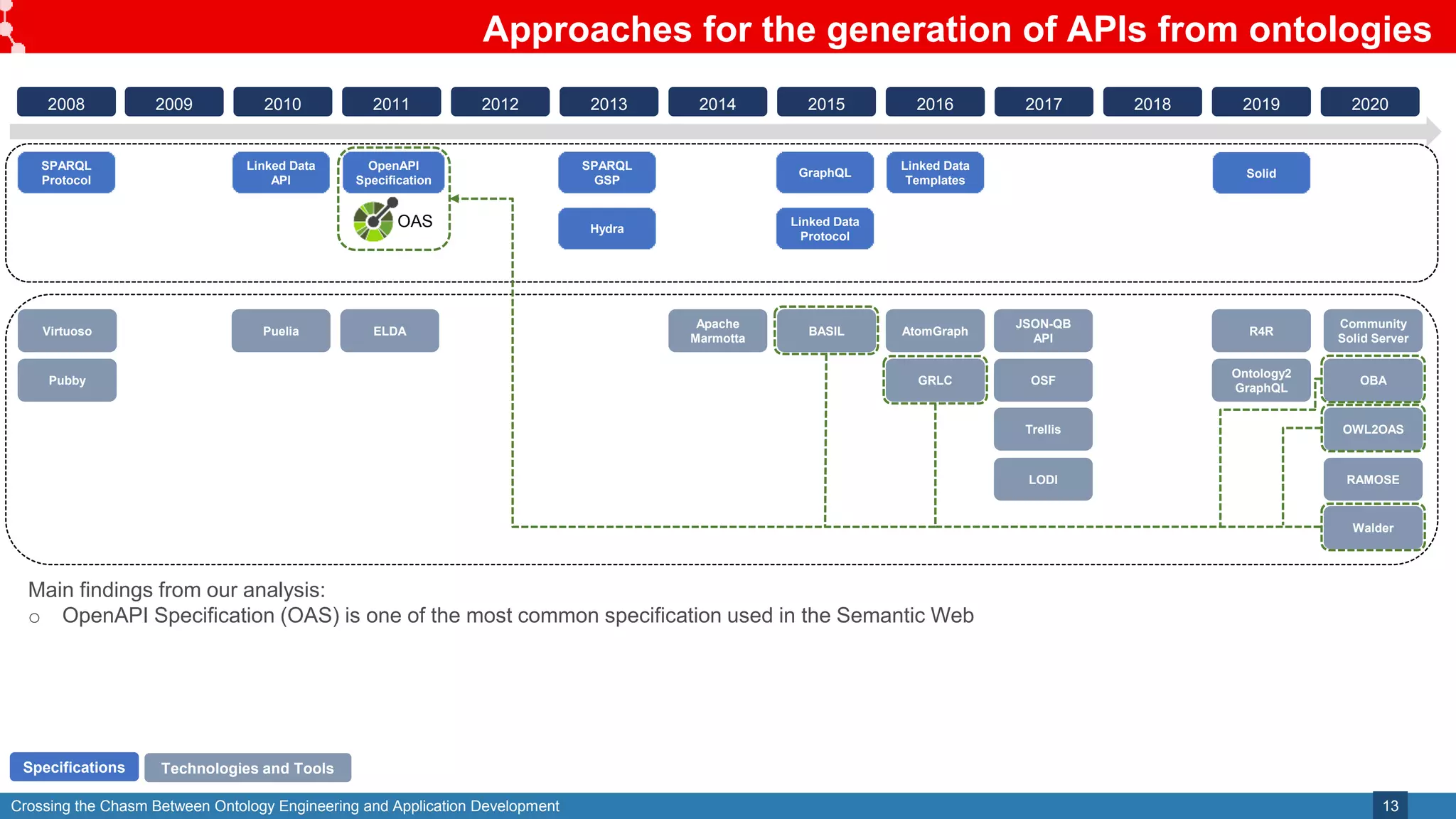 Approaches for the generation of APIs from ontologies

2008 2009 2010 2011 2012 2013 2014 2015 2016 2017 2018 2019 2020

SPARQL Protocol

Linked Data API

OpenAPI Specification

OAS

SPARQL GSP

Hydra

GraphQL

Linked Data Protocol

Linked Data Templates

Solid

Virtuoso

Pubby

Puelia

ELDA

Apache Marmotta

BASIL

AtomGraph

GRLC

JSON-QB API

OSF

Trellis

LODI

R4R

Ontology2 GraphQL

Community Solid Server

OBA

OWL2OAS

RAMOSE

Walder

Main findings from our analysis:

○ OpenAPI Specification (OAS) is one of the most common specification used in the Semantic Web

Specifications

Technologies and Tools

Crossing the Chasm Between Ontology Engineering and Application Development

13